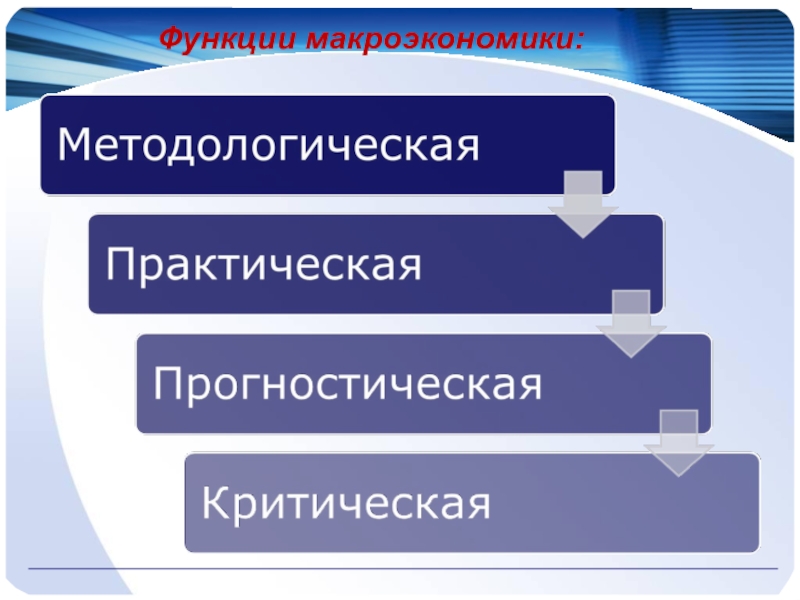 Функции макроэкономики:

Методологическая

Практическая

Прогностическая

Критическая